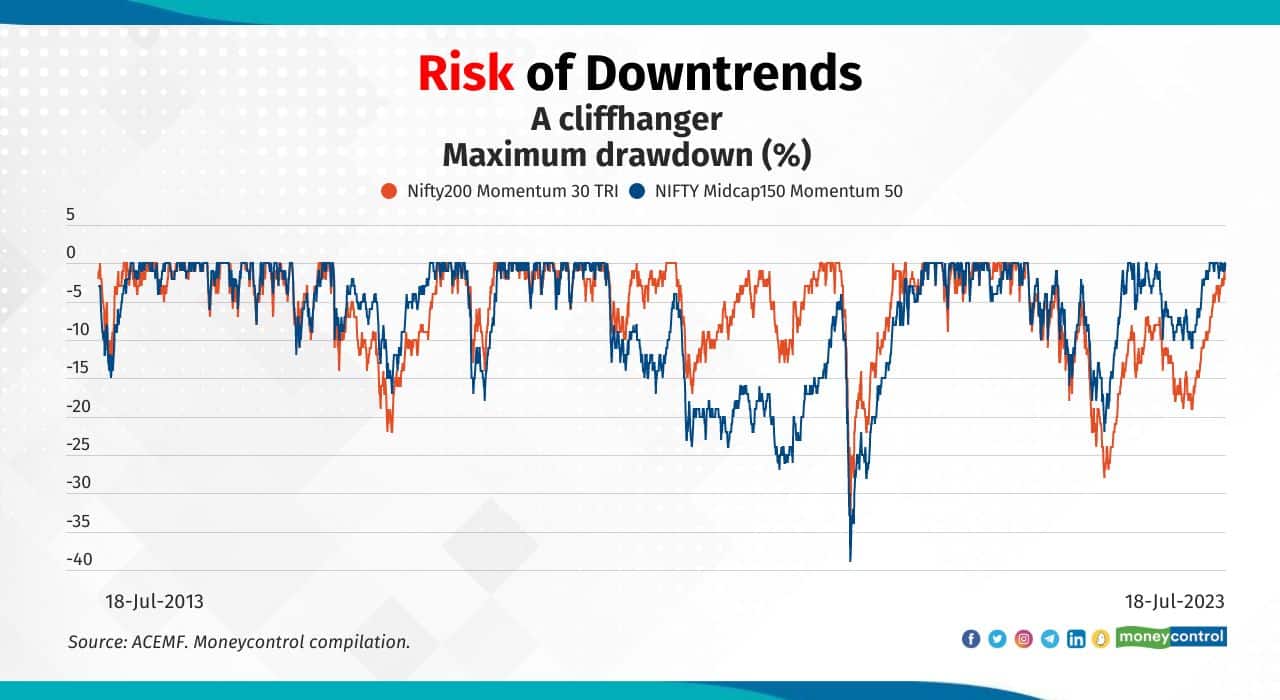 Risk of Downtrends
A cliffhanger
Maximum drawdown (%)

Nifty200 Momentum 30 TRI NIFTY Midcap150 Momentum 50

5
0
-5
-10
-15
-20
-25
-30
-35
-40

18-Jul-2013
18-Jul-2023

Source: ACEMF. Moneycontrol compilation.

moneycontrol